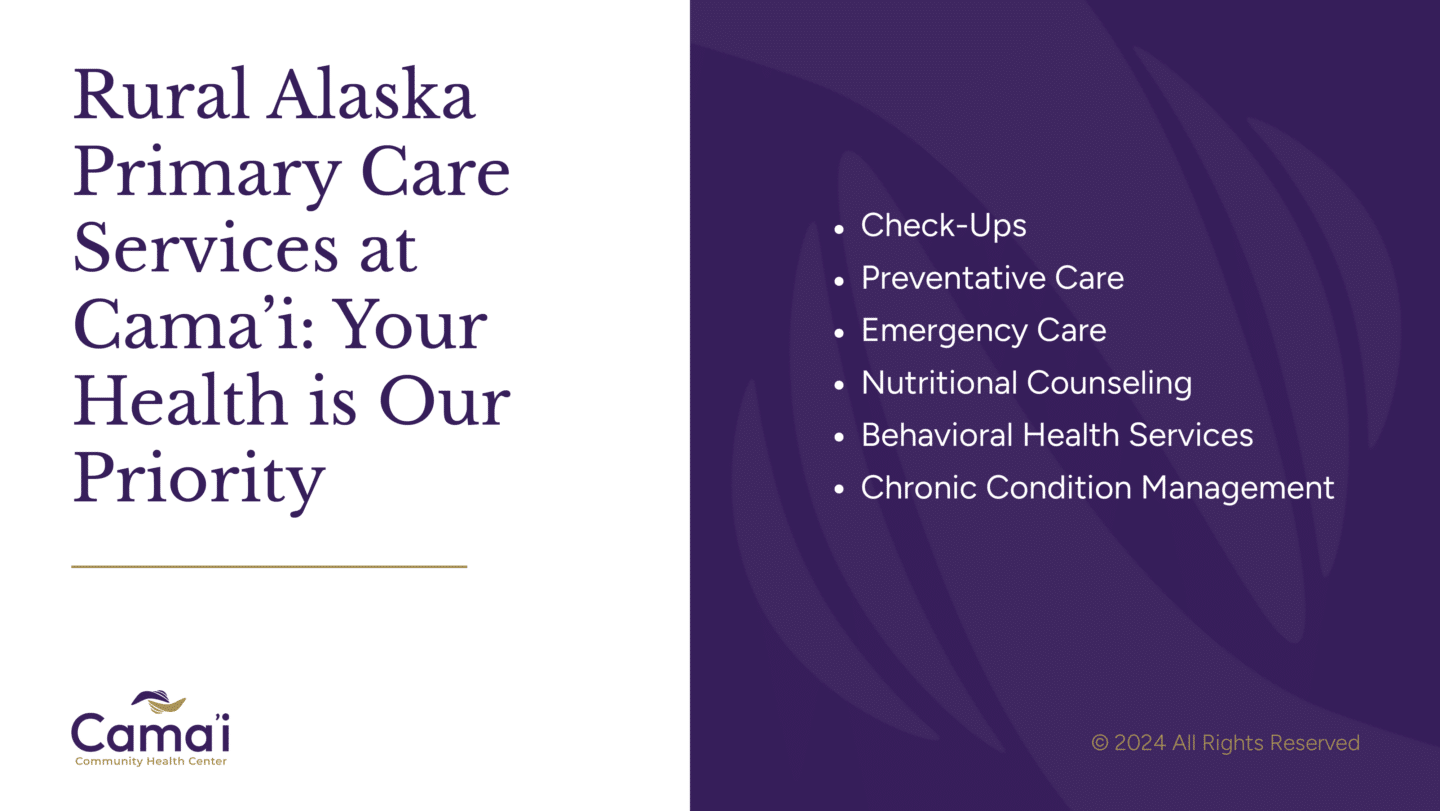 Rural Alaska Primary Care Services at Cama'i: Your Health is Our Priority

Cama'i
Community Health Center

- Check-Ups
- Preventative Care
- Emergency Care
- Nutritional Counseling
- Behavioral Health Services
- Chronic Condition Management

© 2024 All Rights Reserved